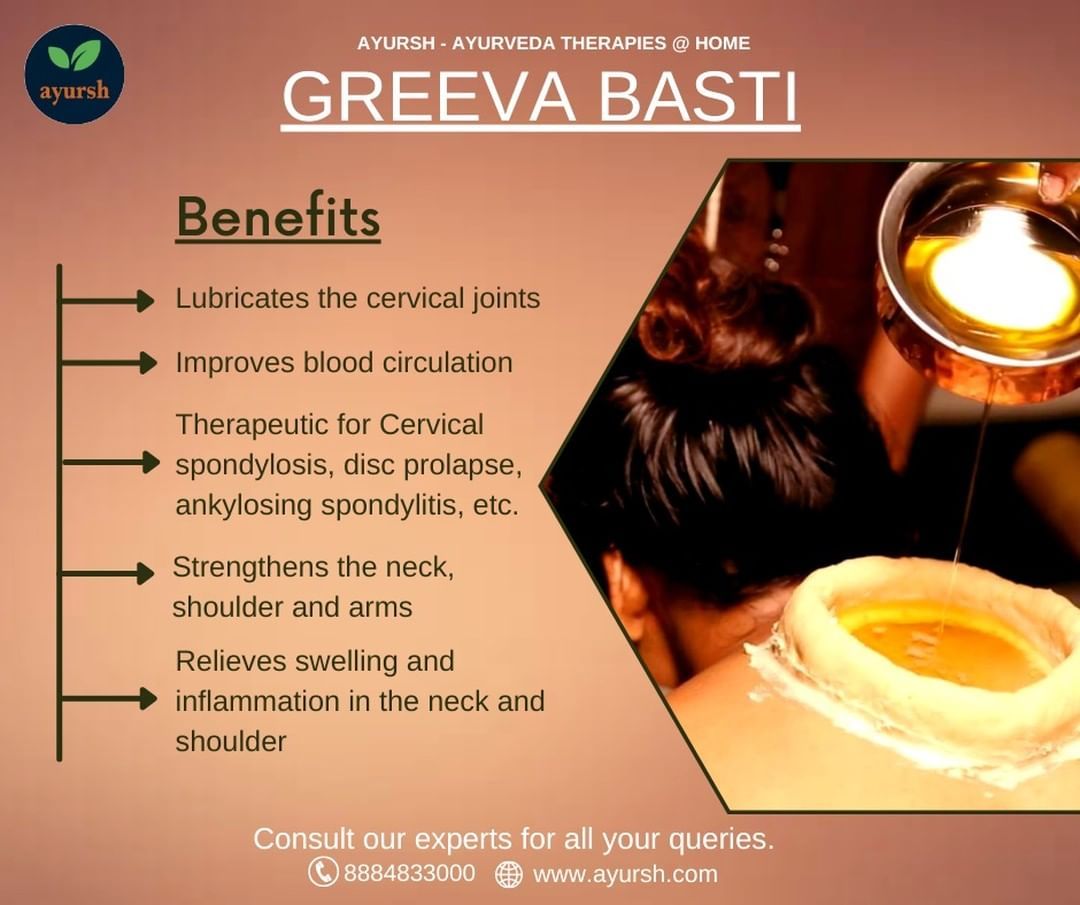 ayursh

AYURSH - AYURVEDA THERAPIES @ HOME

GREEVA BASTI

Benefits

Lubricates the cervical joints

Improves blood circulation

Therapeutic for Cervical spondylosis, disc prolapse, ankylosing spondylitis, etc.

Strengthens the neck, shoulder and arms

Relieves swelling and inflammation in the neck and shoulder

Consult our experts for all your queries.

8884833000 www.ayursh.com